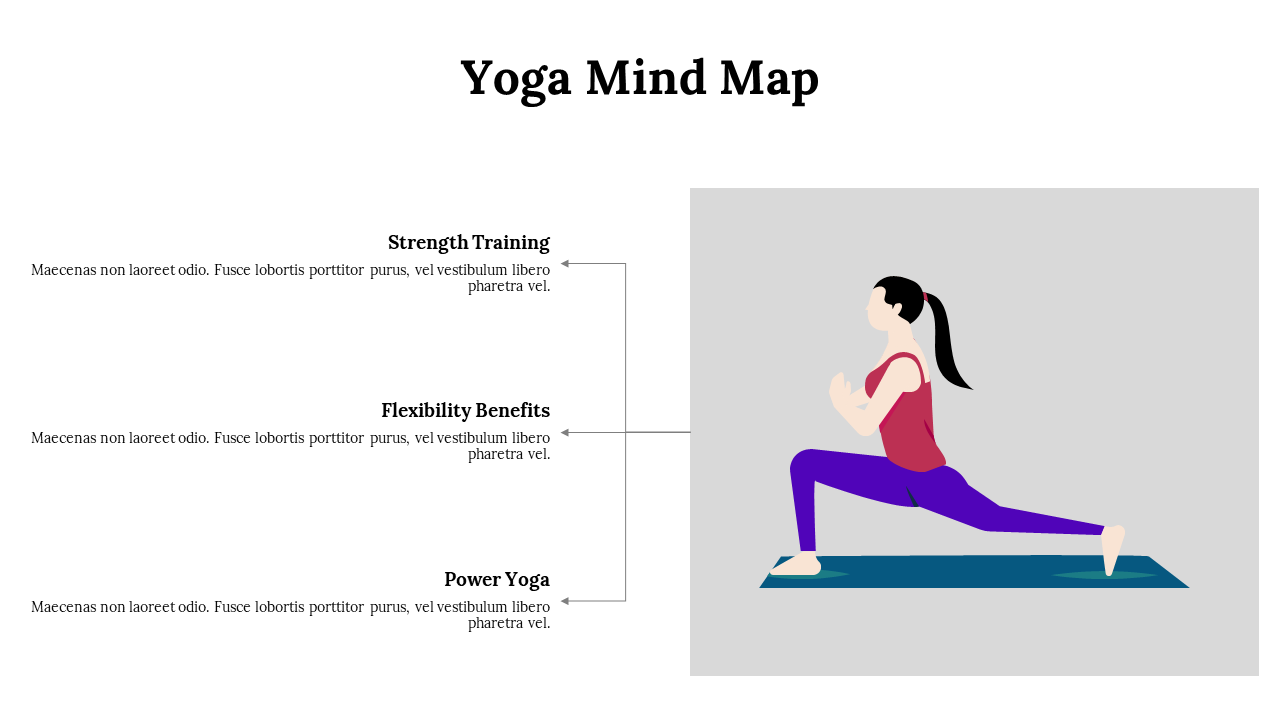 Yoga Mind Map

Strength Training

Maecenas non laoreet odio. Fusce lobortis porttitor purus, vel vestibulum libero pharetra vel.

Flexibility Benefits

Maecenas non laoreet odio. Fusce lobortis porttitor purus, vel vestibulum libero pharetra vel.

Power Yoga

Maecenas non laoreet odio. Fusce lobortis porttitor purus, vel vestibulum libero pharetra vel.